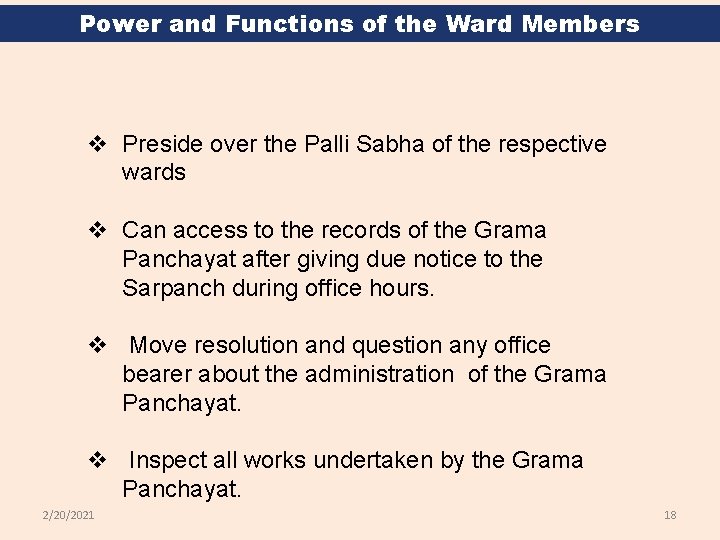 Power and Functions of the Ward Members

❖ Preside over the Palli Sabha of the respective wards

❖ Can access to the records of the Grama Panchayat after giving due notice to the Sarpanch during office hours.

❖ Move resolution and question any office bearer about the administration of the Grama Panchayat.

❖ Inspect all works undertaken by the Grama Panchayat.

2/20/2021

18